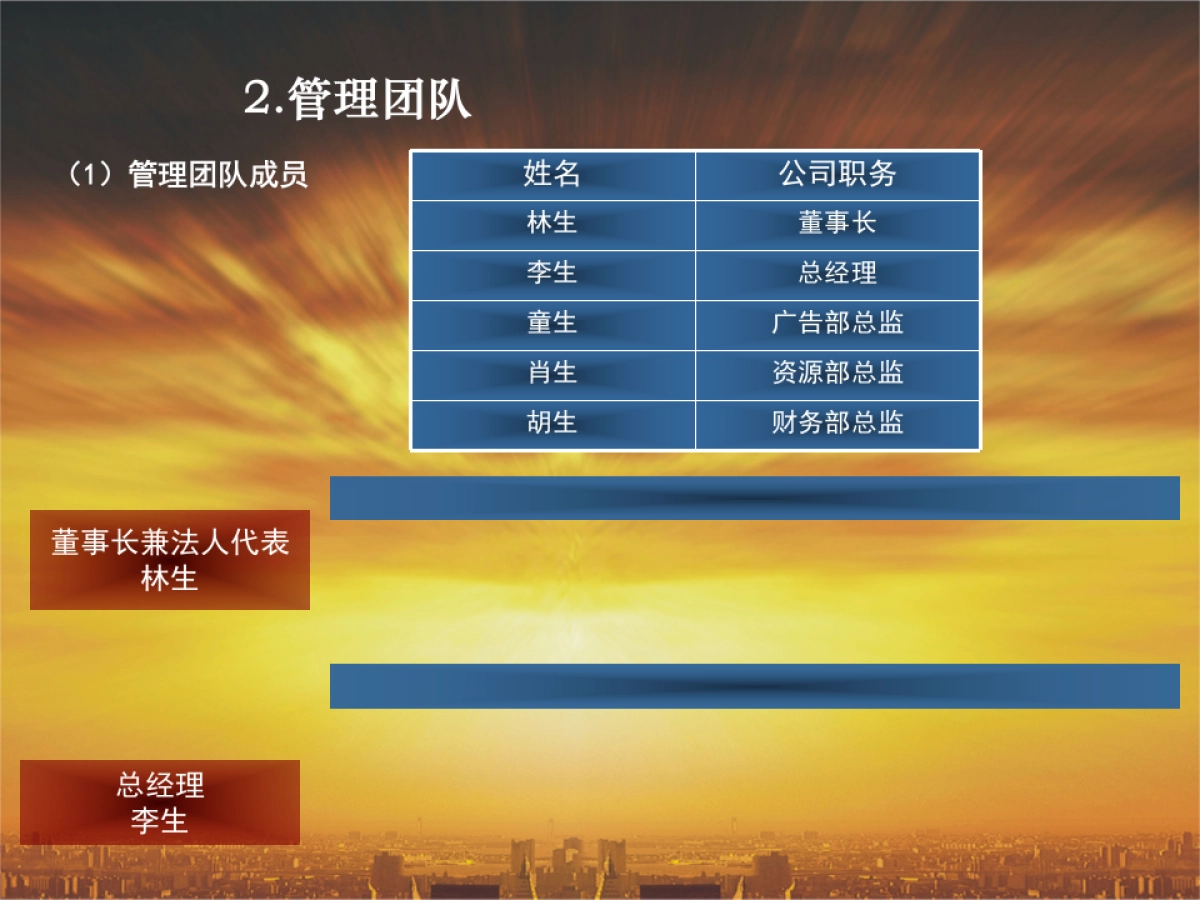 2.管理团队

（1）管理团队成员

| 姓名 | 公司职务 |
|---|---|
| 林生 | 董事长 |
| 李生 | 总经理 |
| 童生 | 广告部总监 |
| 肖生 | 资源部总监 |
| 胡生 | 财务部总监 |

董事长兼法人代表
林生

总经理
李生